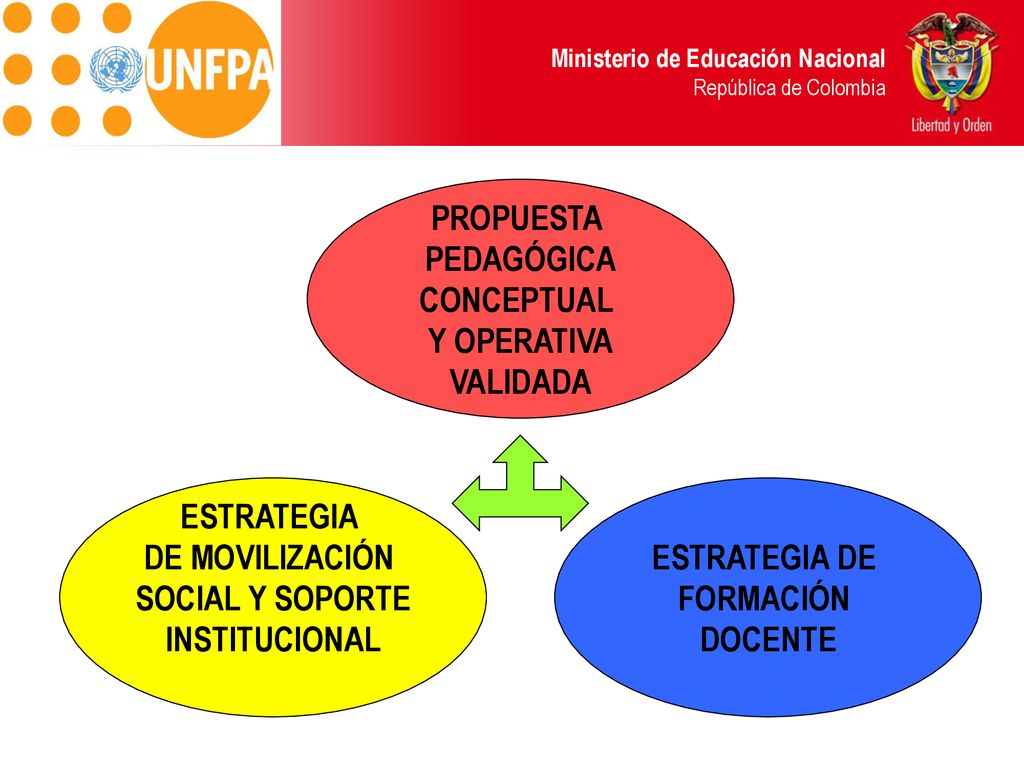 UNFPA

Ministerio de Educación Nacional
República de Colombia

Libertad y Orden

PROPUESTA PEDAGÓGICA CONCEPTUAL Y OPERATIVA VALIDADA

ESTRATEGIA DE MOVILIZACIÓN SOCIAL Y SOPORTE INSTITUCIONAL

ESTRATEGIA DE FORMACIÓN DOCENTE